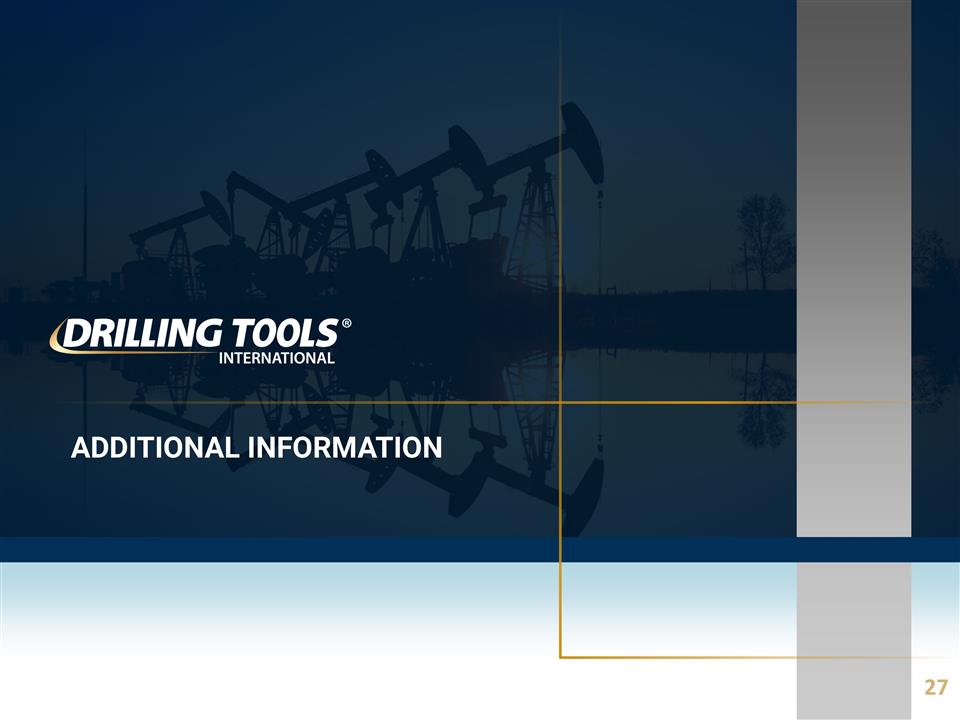 DRILLING TOOLS®
INTERNATIONAL

ADDITIONAL INFORMATION

27